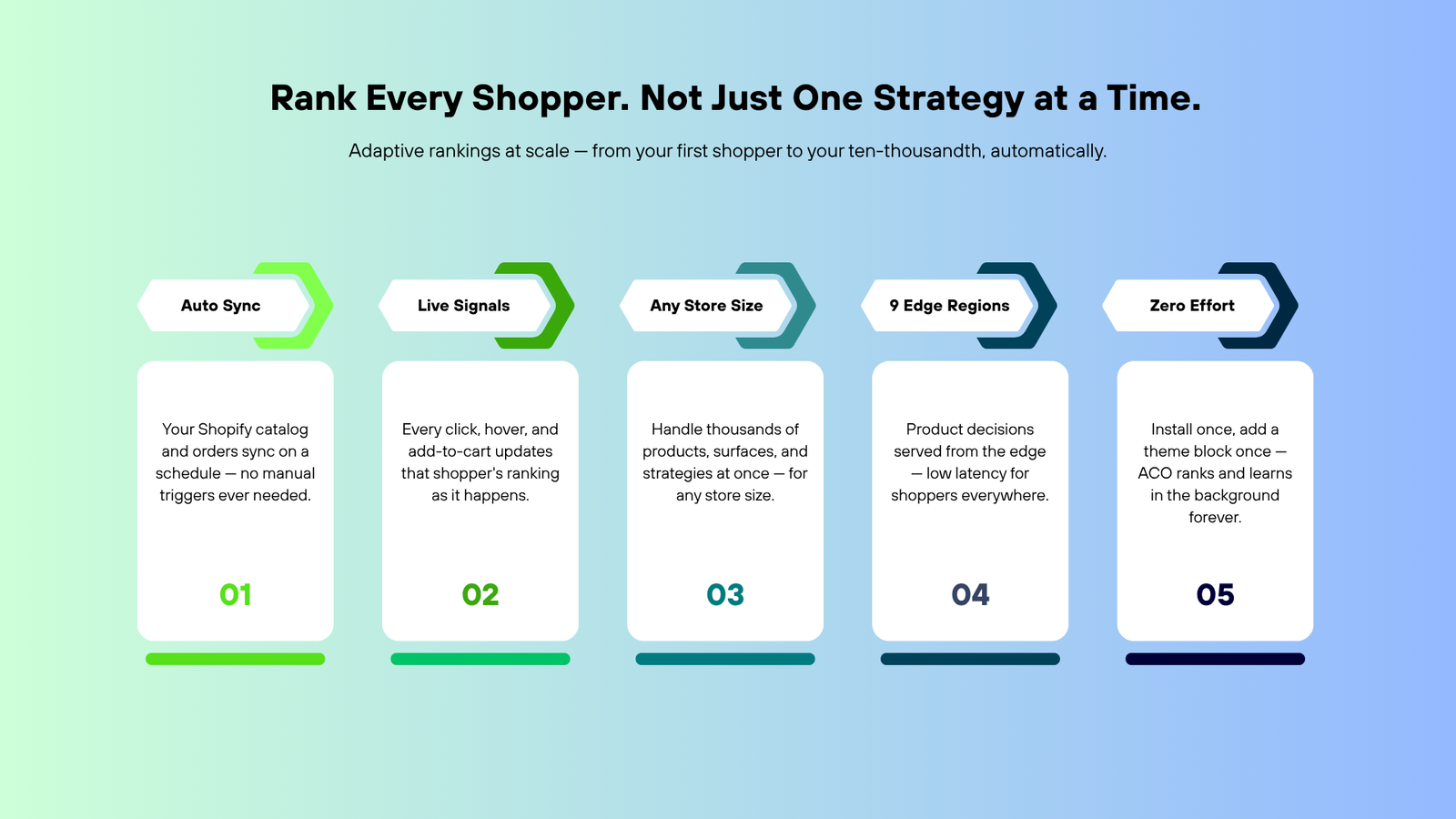 Rank Every Shopper. Not Just One Strategy at a Time.

Adaptive rankings at scale — from your first shopper to your ten-thousandth, automatically.

Auto Sync

Your Shopify catalog and orders sync on a schedule — no manual triggers ever needed.

01

Live Signals

Every click, hover, and add-to-cart updates that shopper's ranking as it happens.

02

Any Store Size

Handle thousands of products, surfaces, and strategies at once — for any store size.

03

9 Edge Regions

Product decisions served from the edge — low latency for shoppers everywhere.

04

Zero Effort

Install once, add a theme block once — ACO ranks and learns in the background forever.

05